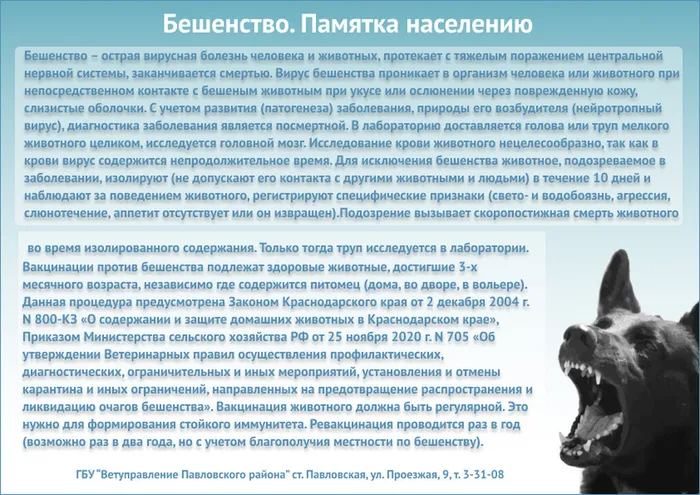 Бешенство. Памятка населению

Бешенство – острая вирусная болезнь человека и животных, протекает с тяжелым поражением центральной нервной системы, заканчивается смертью. Вирус бешенства проникает в организм человека или животного при непосредственном контакте с бешеным животным при укусе или ослюнении через поврежденную кожу, слизистые оболочки. С учетом развития (патогенеза) заболевания, природы его возбудителя (нейротропный вирус), диагностика заболевания является посмертной. В лабораторию доставляется голова или труп мелкого животного целиком, исследуется головной мозг. Исследование крови животного нецелесообразно, так как в крови вирус содержится непродолжительное время. Для исключения бешенства животное, подозреваемое в заболевании, изолируют (не допускают его контакта с другими животными и людьми) в течение 10 дней и наблюдают за поведением животного, регистрируют специфические признаки (свето- и водобоязнь, агрессия, слюнотечение, аппетит отсутствует или он извращен).Подозрение вызывает скоропостижная смерть животного

во время изолированного содержания. Только тогда труп исследуется в лаборатории. Вакцинации против бешенства подлежат здоровые животные, достигшие 3-х месячного возраста, независимо где содержится питомец (дома, во дворе, в вольере). Данная процедура предусмотрена Законом Краснодарского края от 2 декабря 2004 г. N 800-КЗ «О содержании и защите домашних животных в Краснодарском крае», Приказом Министерства сельского хозяйства РФ от 25 ноября 2020 г. N 705 «Об утверждении Ветеринарных правил осуществления профилактических, диагностических, ограничительных и иных мероприятий, установления и отмены карантина и иных ограничений, направленных на предотвращение распространения и ликвидацию очагов бешенства». Вакцинация животного должна быть регулярной. Это нужно для формирования стойкого иммунитета. Ревакцинация проводится раз в год (возможно раз в два года, но с учетом благополучия местности по бешенству).

ГБУ "Ветуправление Павловского района" ст. Павловская, ул. Проезжая, 9, т. 3-31-08